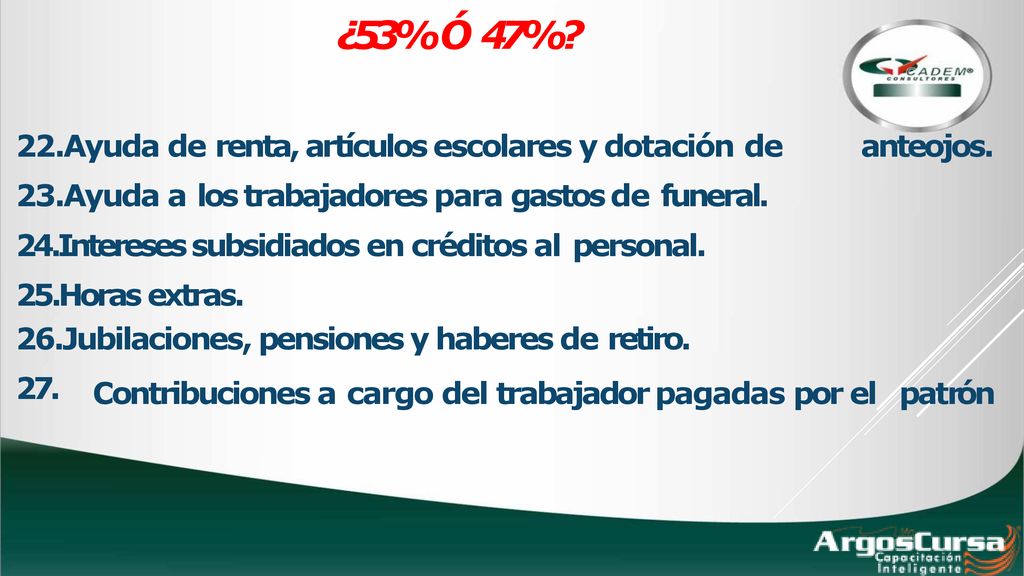 ¿53% Ó 47%?

CADEM®
CONSULTORES

22.Ayuda de renta, artículos escolares y dotación de anteojos.

23.Ayuda a los trabajadores para gastos de funeral.

24.Intereses subsidiados en créditos al personal.

25.Horas extras.

26.Jubilaciones, pensiones y haberes de retiro.

27. Contribuciones a cargo del trabajador pagadas por el patrón

ArgosCursa
Capacitación Inteligente